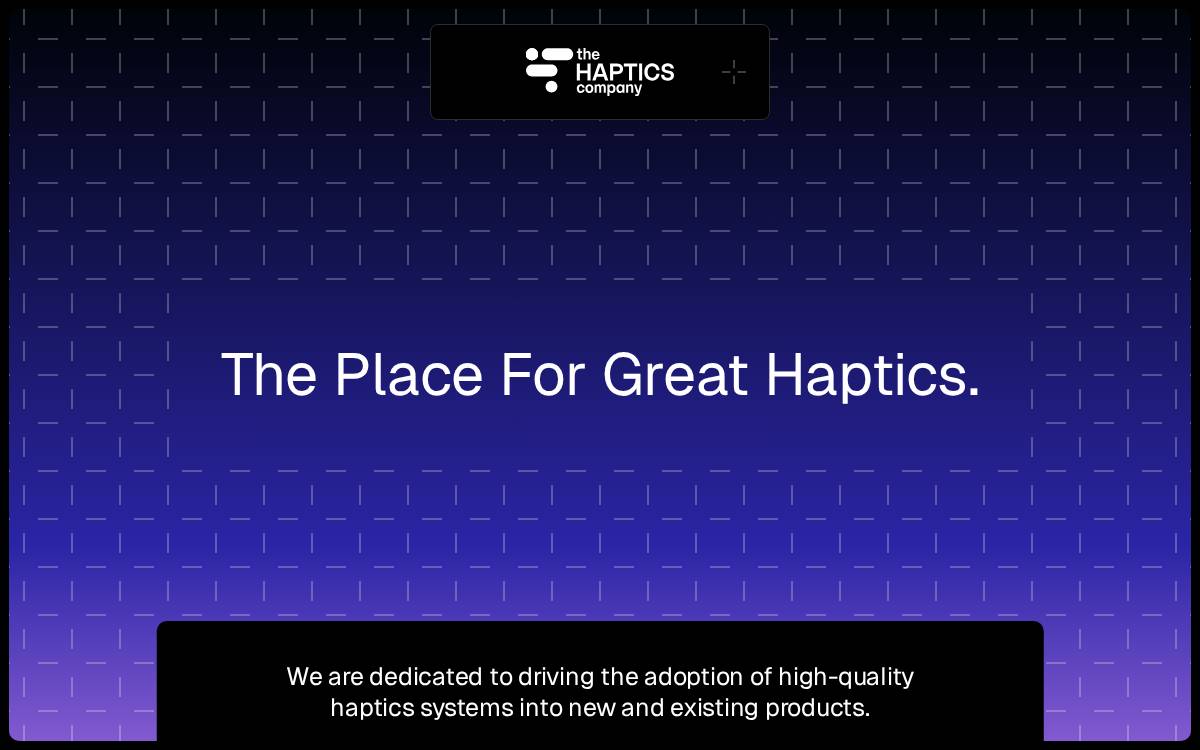 the
HAPTICS
company

The Place For Great Haptics.

We are dedicated to driving the adoption of high-quality haptics systems into new and existing products.